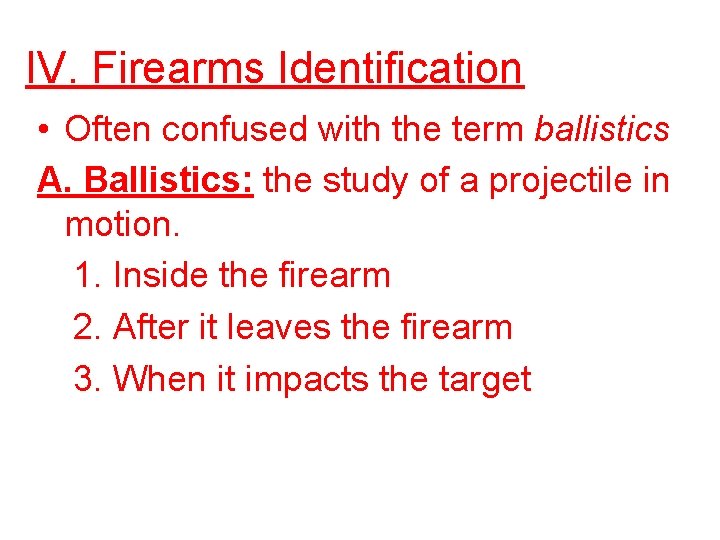 IV. Firearms Identification

• Often confused with the term ballistics

A. Ballistics: the study of a projectile in motion.

1. Inside the firearm

2. After it leaves the firearm

3. When it impacts the target